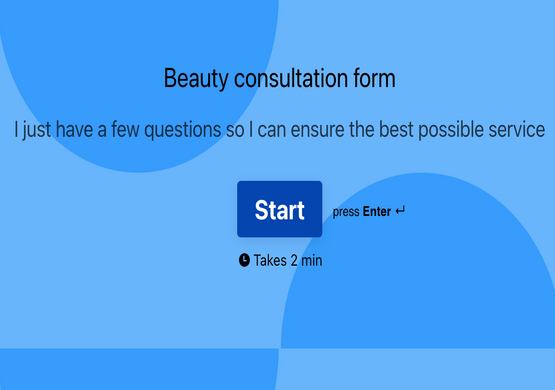 Beauty consultation form

I just have a few questions so I can ensure the best possible service

Start

press Enter ↵

Takes 2 min